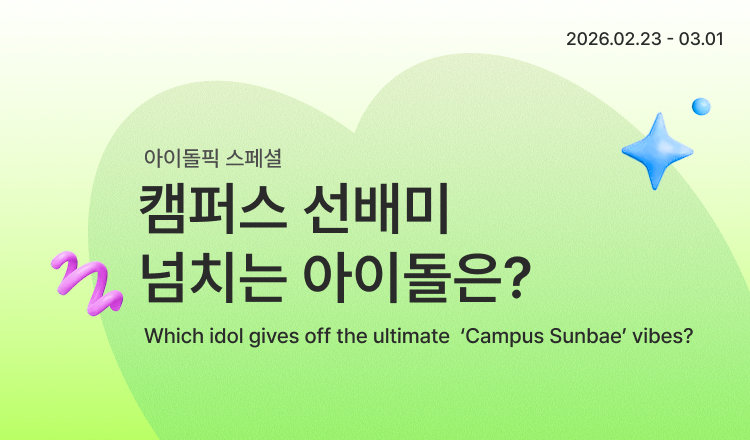 2026.02.23 - 03.01

아이돌픽 스페셜

캠퍼스 선배미
넘치는 아이돌은?

Which idol gives off the ultimate ‘Campus Sunbae’ vibes?